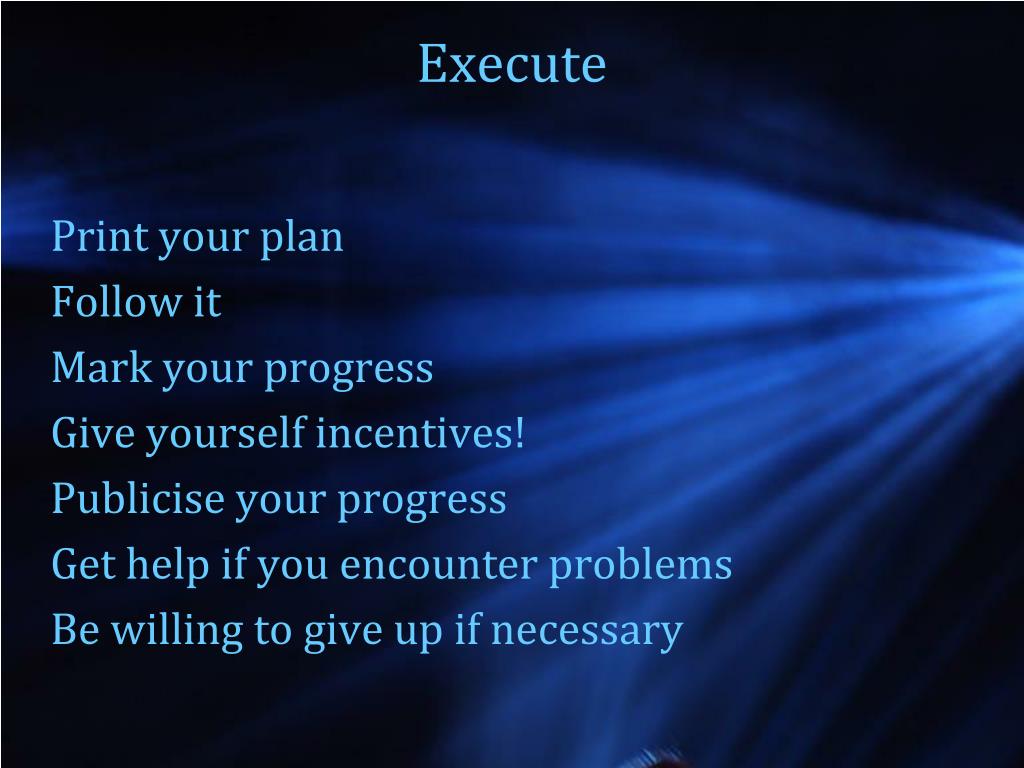 Execute

Print your plan
Follow it
Mark your progress
Give yourself incentives!
Publicise your progress
Get help if you encounter problems
Be willing to give up if necessary